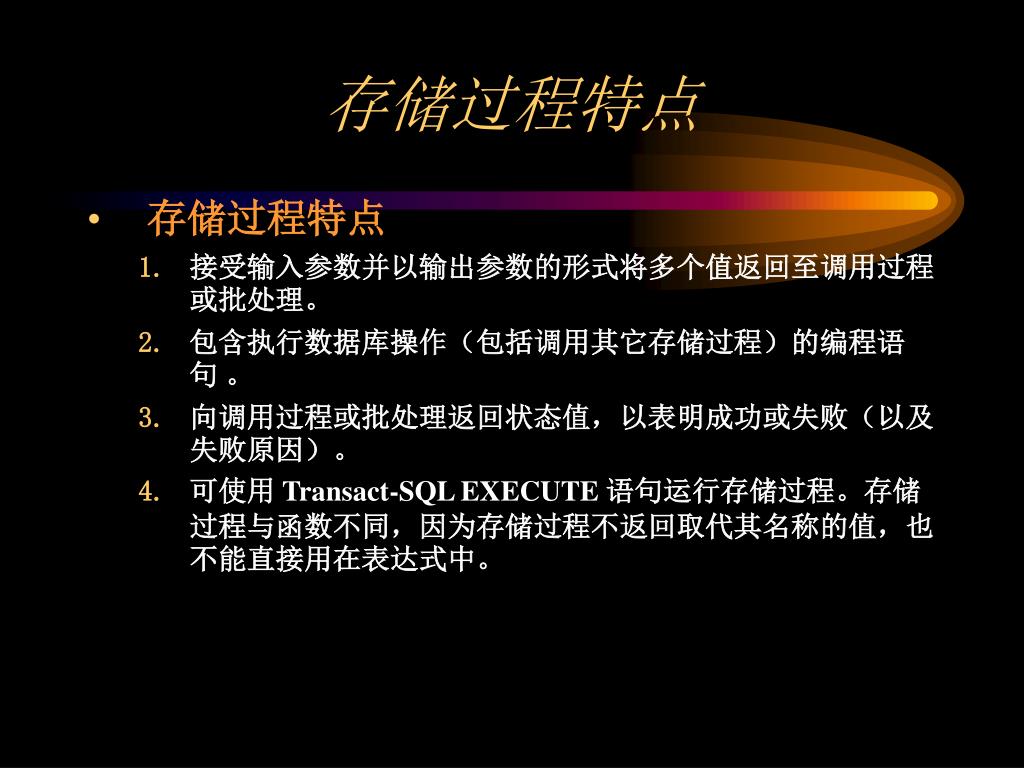 存储过程特点

• 存储过程特点

1. 接受输入参数并以输出参数的形式将多个值返回至调用过程或批处理。

2. 包含执行数据库操作（包括调用其它存储过程）的编程语句 。

3. 向调用过程或批处理返回状态值，以表明成功或失败（以及失败原因）。

4. 可使用 Transact-SQL EXECUTE 语句运行存储过程。存储过程与函数不同，因为存储过程不返回取代其名称的值，也不能直接用在表达式中。